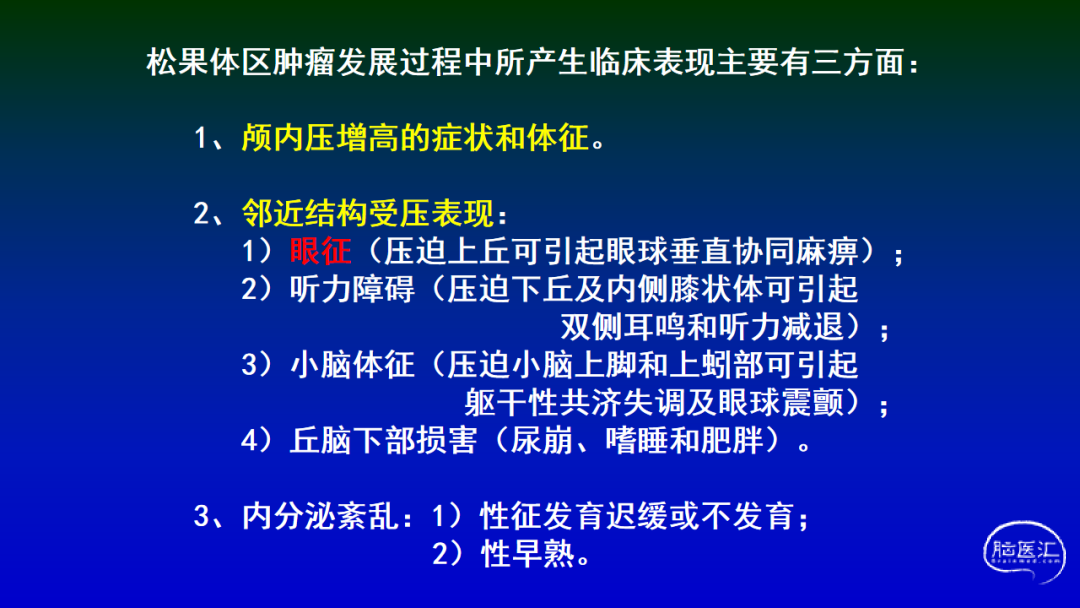 松果体区肿瘤发展过程中所产生临床表现主要有三方面：

1、颅内压增高的症状和体征。

2、邻近结构受压表现：
1）眼征（压迫上丘可引起眼球垂直协同麻痹）；
2）听力障碍（压迫下丘及内侧膝状体可引起双侧耳鸣和听力减退）；
3）小脑体征（压迫小脑上脚和上蚓部可引起躯干性共济失调及眼球震颤）；
4）丘脑下部损害（尿崩、嗜睡和肥胖）。

3、内分泌紊乱：1）性征发育迟缓或不发育；
2）性早熟。

脑医汇
Brainmed.com